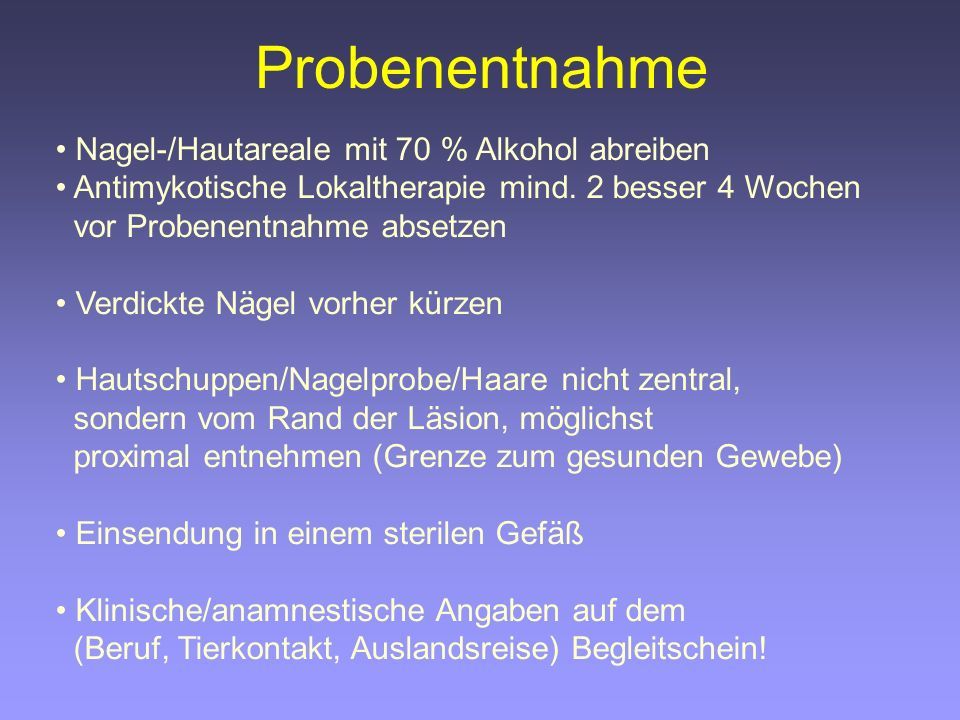 Probenentnahme

• Nagel-/Hautareale mit 70 % Alkohol abreiben
• Antimykotische Lokaltherapie mind. 2 besser 4 Wochen vor Probenentnahme absetzen

• Verdickte Nägel vorher kürzen

• Hautschuppen/Nagelprobe/Haare nicht zentral, sondern vom Rand der Läsion, möglichst proximal entnehmen (Grenze zum gesunden Gewebe)

• Einsendung in einem sterilen Gefäß

• Klinische/anamnestische Angaben auf dem (Beruf, Tierkontakt, Auslandsreise) Begleitschein!